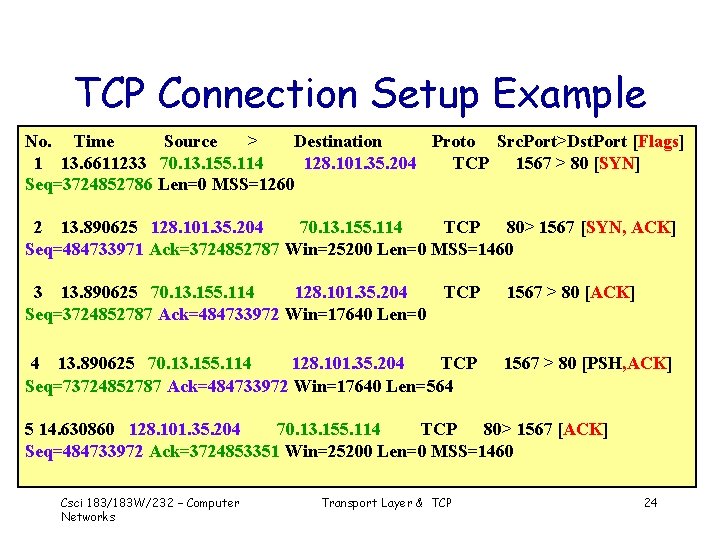 TCP Connection Setup Example

No. Time Source > Destination Proto SrcPort>DstPort [Flags]
1 13.6611233 70.13.155.114 128.101.35.204 TCP 1567 > 80 [SYN]
Seq=3724852786 Len=0 MSS=1260

2 13.890625 128.101.35.204 70.13.155.114 TCP 80> 1567 [SYN, ACK]
Seq=484733971 Ack=3724852787 Win=25200 Len=0 MSS=1460

3 13.890625 70.13.155.114 128.101.35.204 TCP 1567 > 80 [ACK]
Seq=3724852787 Ack=484733972 Win=17640 Len=0

4 13.890625 70.13.155.114 128.101.35.204 TCP 1567 > 80 [PSH,ACK]
Seq=73724852787 Ack=484733972 Win=17640 Len=564

5 14.630860 128.101.35.204 70.13.155.114 TCP 80> 1567 [ACK]
Seq=484733972 Ack=3724853351 Win=25200 Len=0 MSS=1460

Csci 183/183W/232 – Computer Networks

Transport Layer & TCP

24